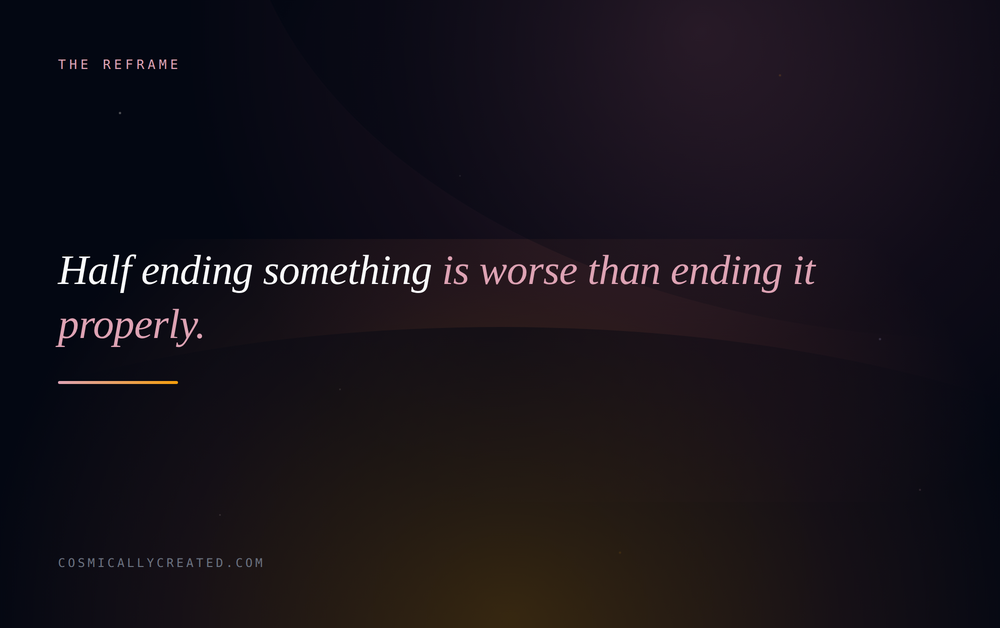 THE REFRAME

Half ending something is worse than ending it properly.

COSMICALLYCREATED.COM